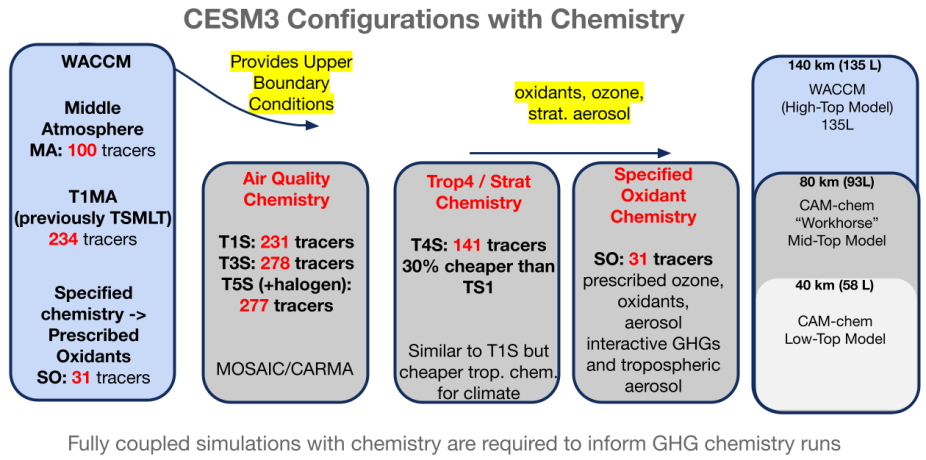 CESM3 Configurations with Chemistry

WACCM

Middle Atmosphere
MA: 100 tracers

T1MA (previously TSMLT)
234 tracers

Specified chemistry -> Prescribed Oxidants
SO: 31 tracers

Provides Upper Boundary Conditions

Air Quality Chemistry

T1S: 231 tracers
T3S: 278 tracers
T5S (+halogen): 277 tracers

MOSAIC/CARMA

oxidants, ozone, strat. aerosol

Trop4 / Strat Chemistry

T4S: 141 tracers
30% cheaper than TS1

Similar to T1S but cheaper trop. chem. for climate

Specified Oxidant Chemistry

SO: 31 tracers
prescribed ozone, oxidants, aerosol
interactive GHGs and tropospheric aerosol

140 km (135 L)
WACCM
(High-Top Model)
135L

80 km (93L)
CAM-chem
"Workhorse"
Mid-Top Model

40 km (58 L)
CAM-chem
Low-Top Model

Fully coupled simulations with chemistry are required to inform GHG chemistry runs